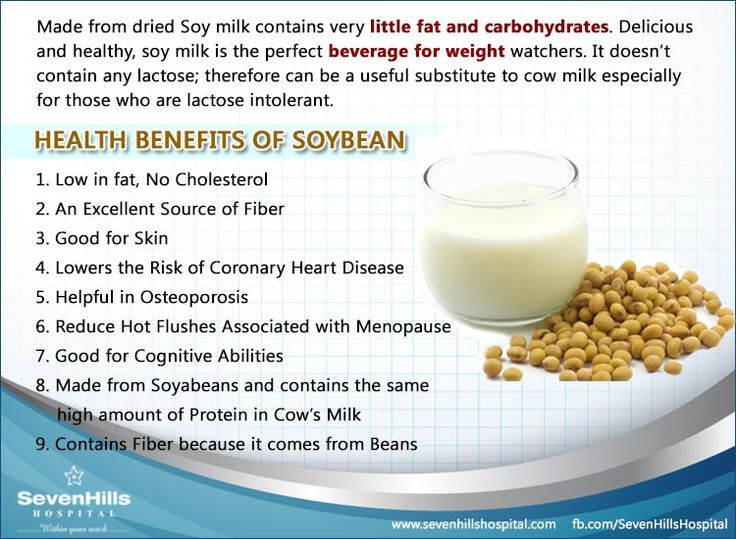 Made from dried Soy milk contains very little fat and carbohydrates. Delicious and healthy, soy milk is the perfect beverage for weight watchers. It doesn't contain any lactose; therefore can be a useful substitute to cow milk especially for those who are lactose intolerant.

HEALTH BENEFITS OF SOYBEAN

1. Low in fat, No Cholesterol
2. An Excellent Source of Fiber
3. Good for Skin
4. Lowers the Risk of Coronary Heart Disease
5. Helpful in Osteoporosis
6. Reduce Hot Flushes Associated with Menopause
7. Good for Cognitive Abilities
8. Made from Soyabeans and contains the same high amount of Protein in Cow's Milk
9. Contains Fiber because it comes from Beans

SevenHills
HOSPITAL
Within your reach

www.sevenhillshospital.com fb.com/SevenHillsHospital